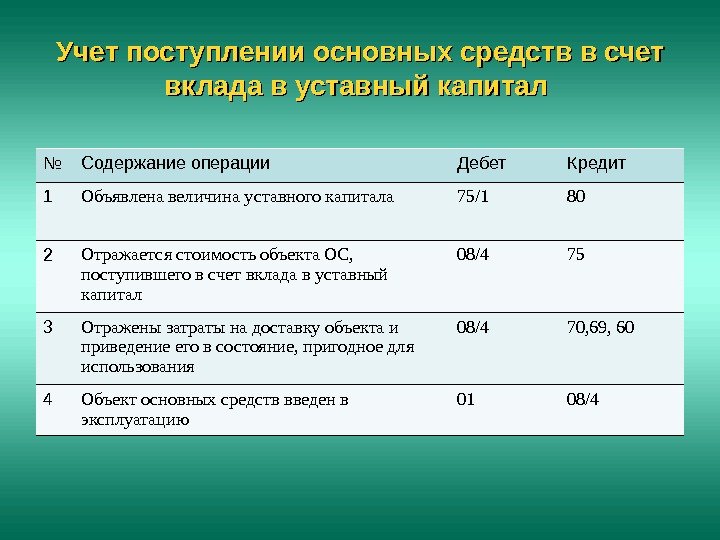 Учет поступлении основных средств в счет вклада в уставный капитал

| № | Содержание операции | Дебет | Кредит |
|---|---|---|---|
| 1 | Объявлена величина уставного капитала | 75/1 | 80 |
| 2 | Отражается стоимость объекта ОС, поступившего в счет вклада в уставный капитал | 08/4 | 75 |
| 3 | Отражены затраты на доставку объекта и приведение его в состояние, пригодное для использования | 08/4 | 70,69, 60 |
| 4 | Объект основных средств введен в эксплуатацию | 01 | 08/4 |